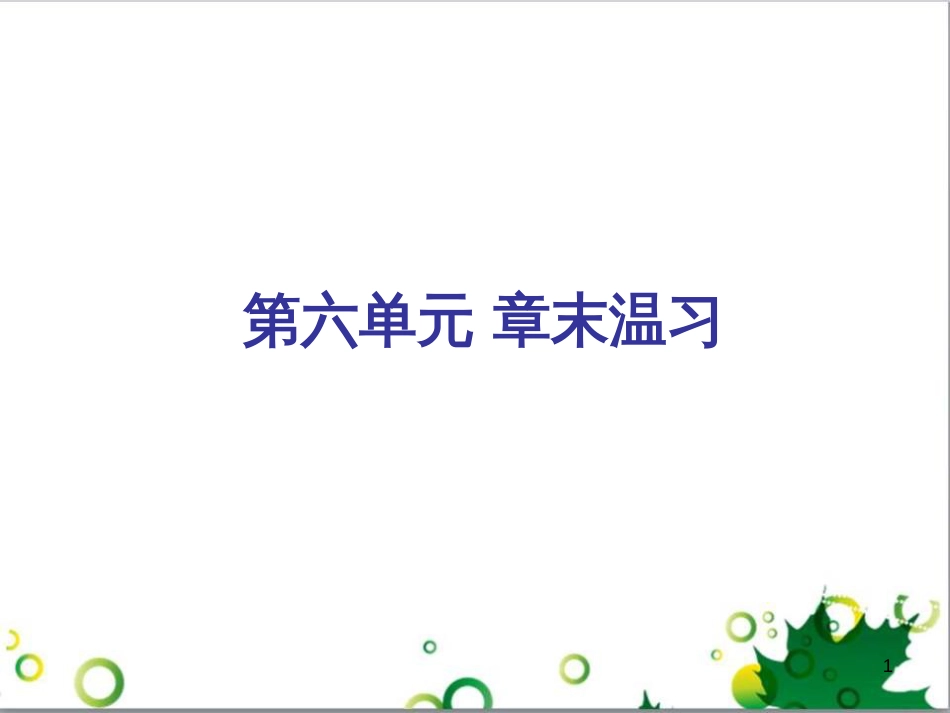 第六单元 章末温习

1